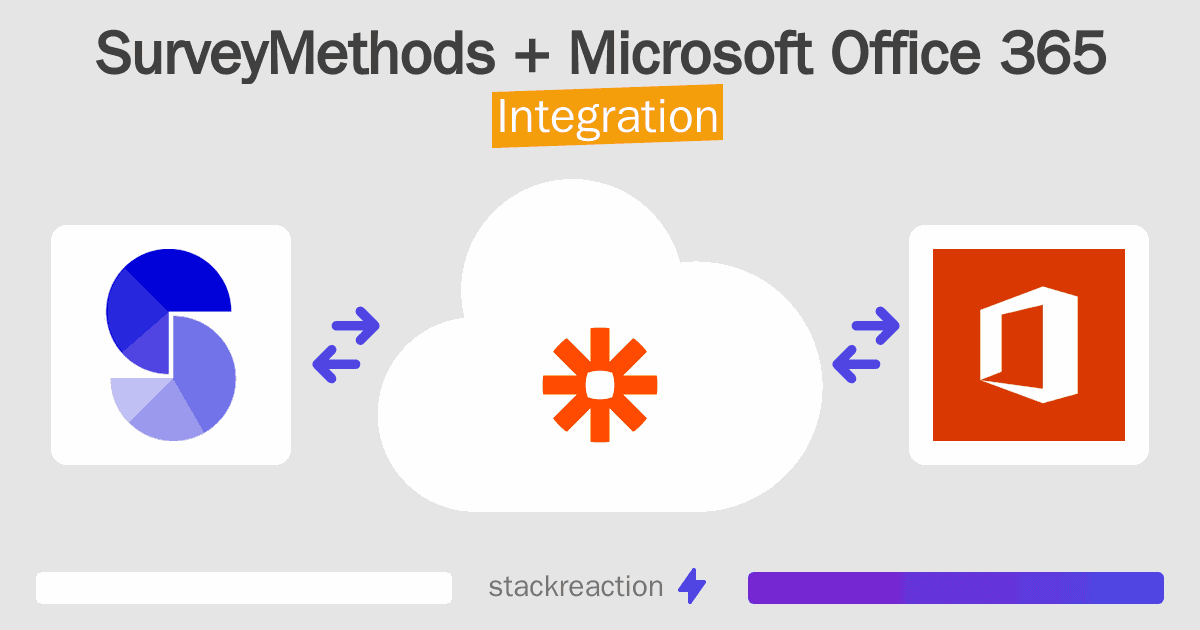 SurveyMethods + Microsoft Office 365
Integration

stackreaction